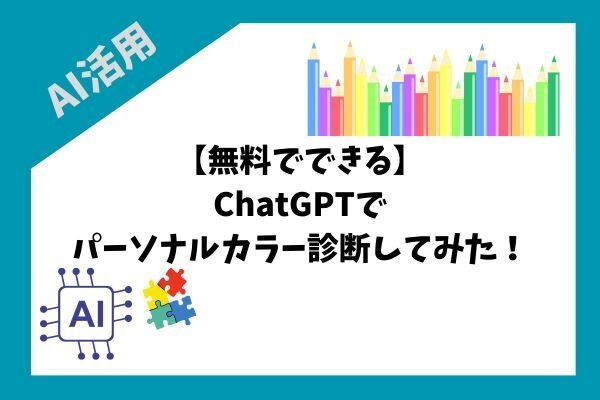 AI活用

【無料でできる】
ChatGPTで
パーソナルカラー診断してみた！

AI